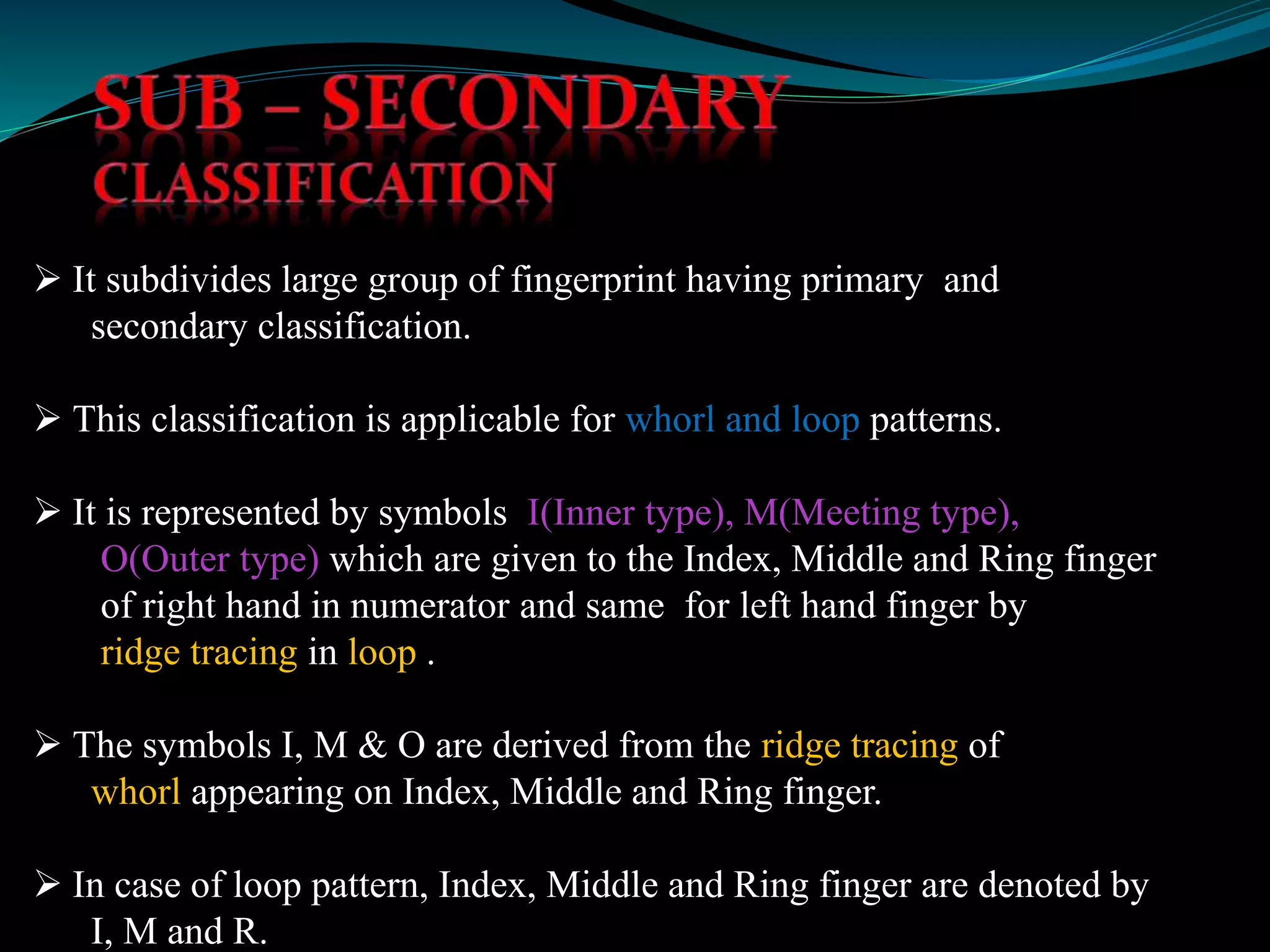 SUB – SECONDARY CLASSIFICATION

➢ It subdivides large group of fingerprint having primary and secondary classification.

➢ This classification is applicable for whorl and loop patterns.

➢ It is represented by symbols I(Inner type), M(Meeting type), O(Outer type) which are given to the Index, Middle and Ring finger of right hand in numerator and same for left hand finger by ridge tracing in loop .

➢ The symbols I, M & O are derived from the ridge tracing of whorl appearing on Index, Middle and Ring finger.

➢ In case of loop pattern, Index, Middle and Ring finger are denoted by I, M and R.